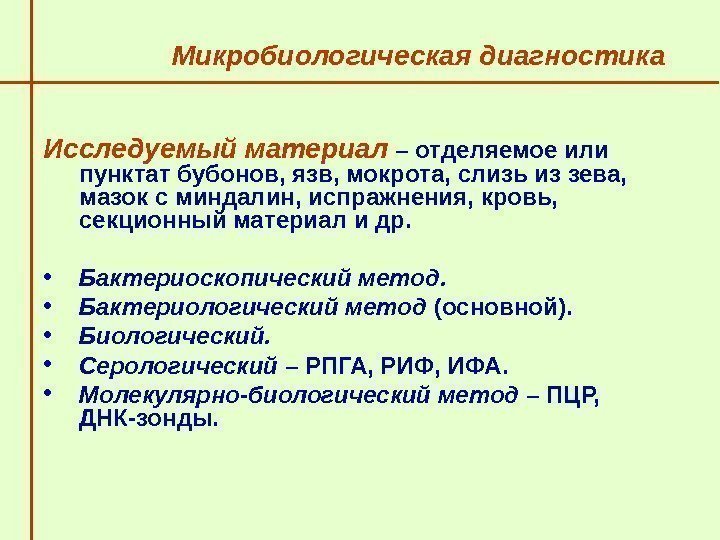 Микробиологическая диагностика

Исследуемый материал – отделяемое или пунктат бубонов, язв, мокрота, слизь из зева, мазок с миндалин, испражнения, кровь, секционный материал и др.

• Бактериоскопический метод.
• Бактериологический метод (основной).
• Биологический.
• Серологический – РПГА, РИФ, ИФА.
• Молекулярно-биологический метод – ПЦР, ДНК-зонды.